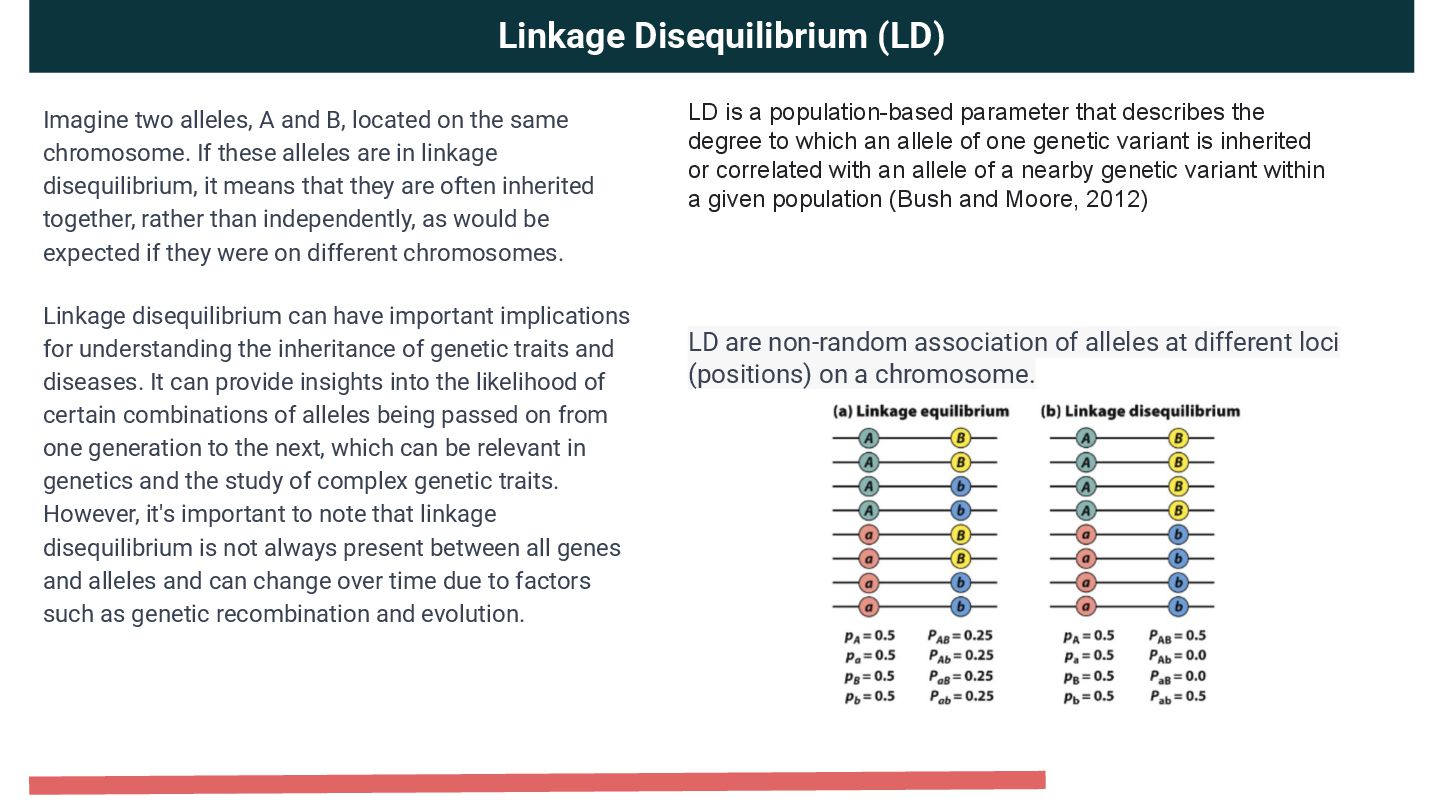 Linkage Disequilibrium (LD)

Imagine two alleles, A and B, located on the same chromosome. If these alleles are in linkage disequilibrium, it means that they are often inherited together, rather than independently, as would be expected if they were on different chromosomes.

Linkage disequilibrium can have important implications for understanding the inheritance of genetic traits and diseases. It can provide insights into the likelihood of certain combinations of alleles being passed on from one generation to the next, which can be relevant in genetics and the study of complex genetic traits. However, it's important to note that linkage disequilibrium is not always present between all genes and alleles and can change over time due to factors such as genetic recombination and evolution.

LD is a population-based parameter that describes the degree to which an allele of one genetic variant is inherited or correlated with an allele of a nearby genetic variant within a given population (Bush and Moore, 2012)

LD are non-random association of alleles at different loci (positions) on a chromosome.

(a) Linkage equilibrium

A B
A B
A b
A b
a B
a B
a b
a b

$p_A = 0.5$ $P_{AB} = 0.25$
$p_a = 0.5$ $P_{Ab} = 0.25$
$p_B = 0.5$ $P_{aB} = 0.25$
$p_b = 0.5$ $P_{ab} = 0.25$

(b) Linkage disequilibrium

A B
A B
A B
A B
a b
a b
a b
a b

$p_A = 0.5$ $P_{AB} = 0.5$
$p_a = 0.5$ $P_{Ab} = 0.0$
$p_B = 0.5$ $P_{aB} = 0.0$
$p_b = 0.5$ $P_{ab} = 0.5$